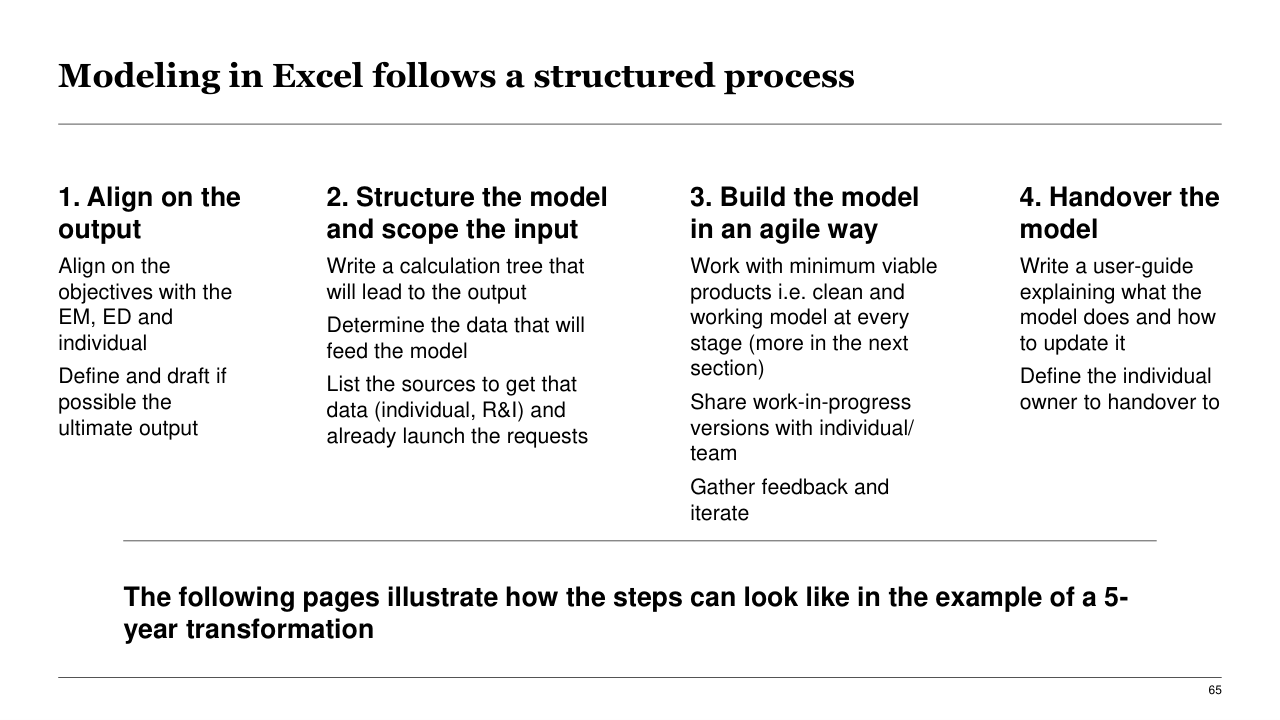 Modeling in Excel follows a structured process

1. Align on the output

Align on the objectives with the EM, ED and individual

Define and draft if possible the ultimate output

2. Structure the model and scope the input

Write a calculation tree that will lead to the output

Determine the data that will feed the model

List the sources to get that data (individual, R&I) and already launch the requests

3. Build the model in an agile way

Work with minimum viable products i.e. clean and working model at every stage (more in the next section)

Share work-in-progress versions with individual/ team

Gather feedback and iterate

4. Handover the model

Write a user-guide explaining what the model does and how to update it

Define the individual owner to handover to

The following pages illustrate how the steps can look like in the example of a 5-year transformation

65